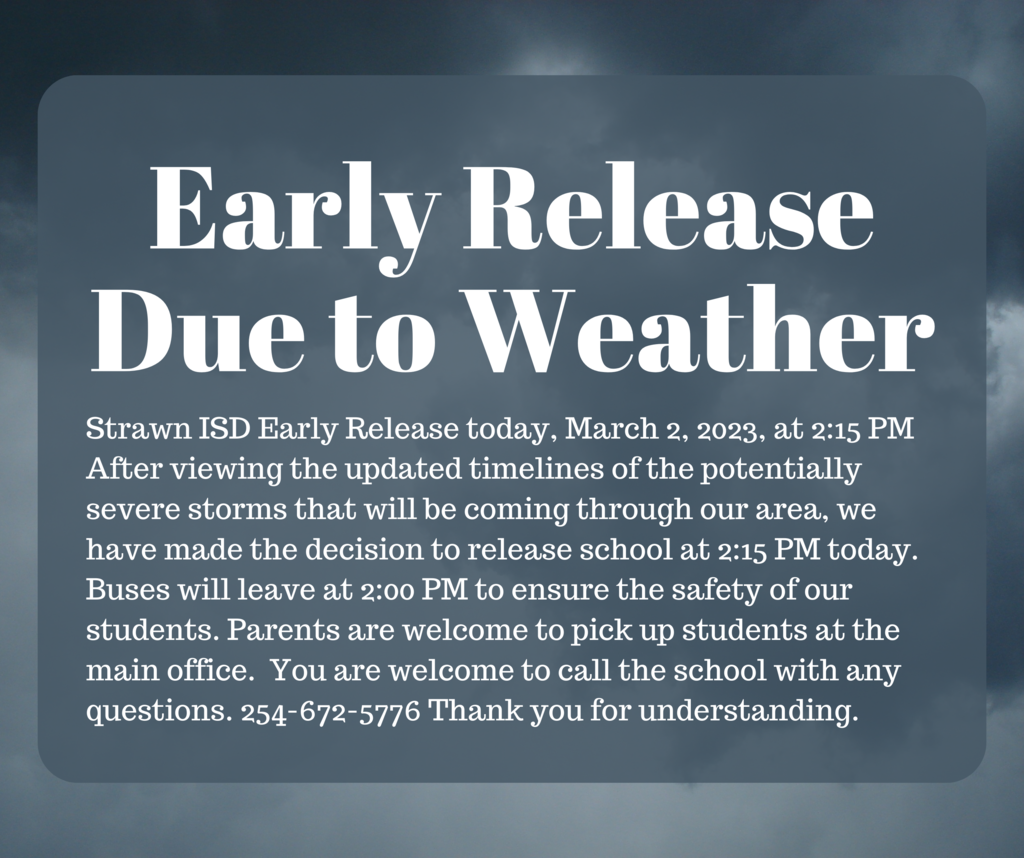 Early Release Due to Weather

Strawn ISD Early Release today, March 2, 2023, at 2:15 PM After viewing the updated timelines of the potentially severe storms that will be coming through our area, we have made the decision to release school at 2:15 PM today. Buses will leave at 2:00 PM to ensure the safety of our students. Parents are welcome to pick up students at the main office. You are welcome to call the school with any questions. 254-672-5776 Thank you for understanding.